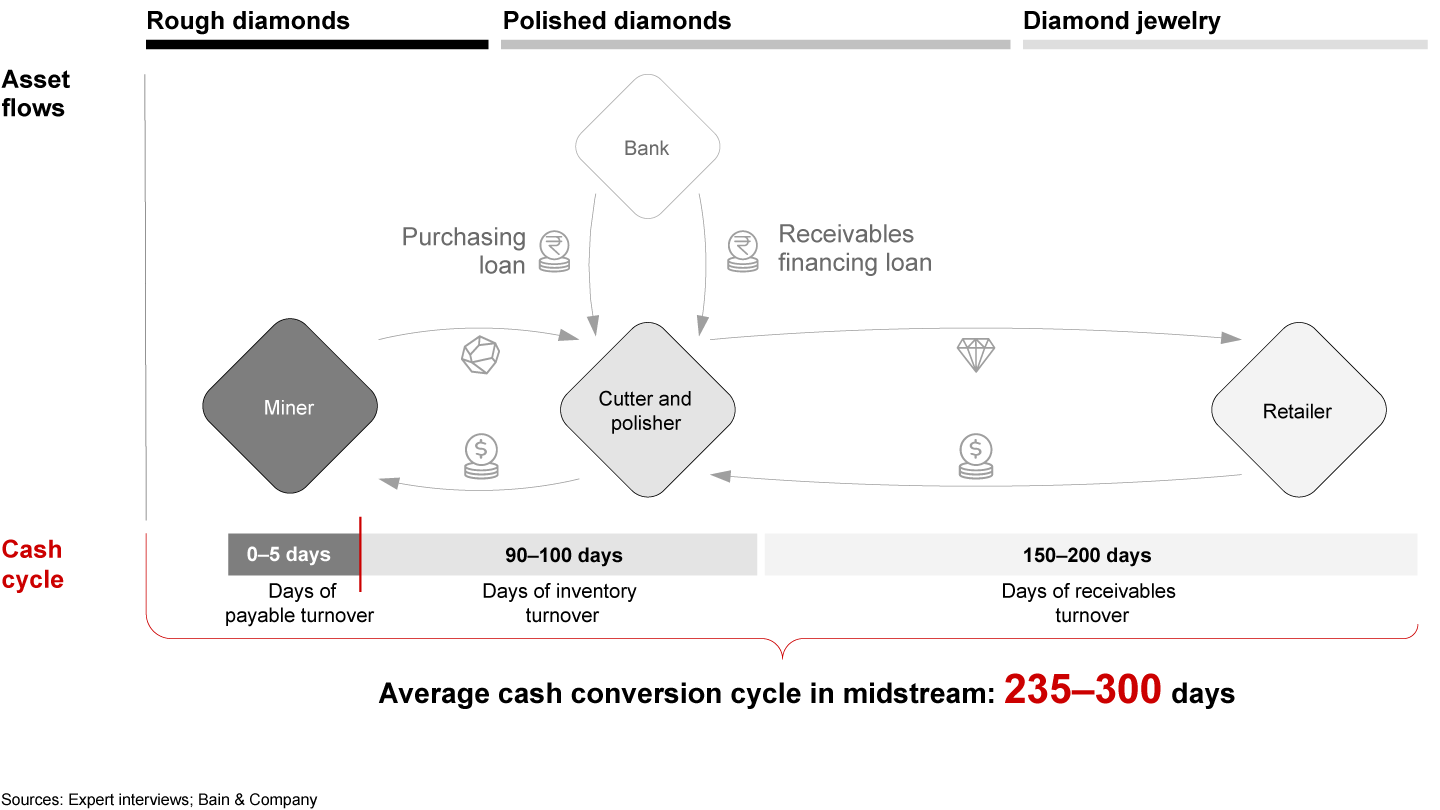 Rough diamonds
Polished diamonds
Diamond jewelry

Asset flows

Bank

Purchasing loan

Receivables financing loan

Miner

Cutter and polisher

Retailer

Cash cycle

0–5 days
90–100 days
150–200 days

Days of payable turnover
Days of inventory turnover
Days of receivables turnover

Average cash conversion cycle in midstream: 235–300 days

Sources: Expert interviews; Bain & Company